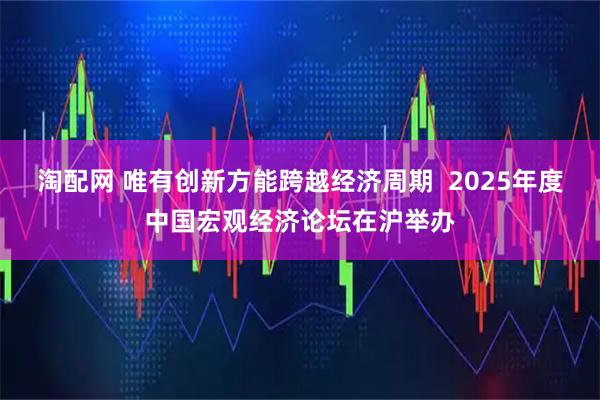 淘配网 唯有创新方能跨越经济周期 2025年度中国宏观经济论坛在沪举办